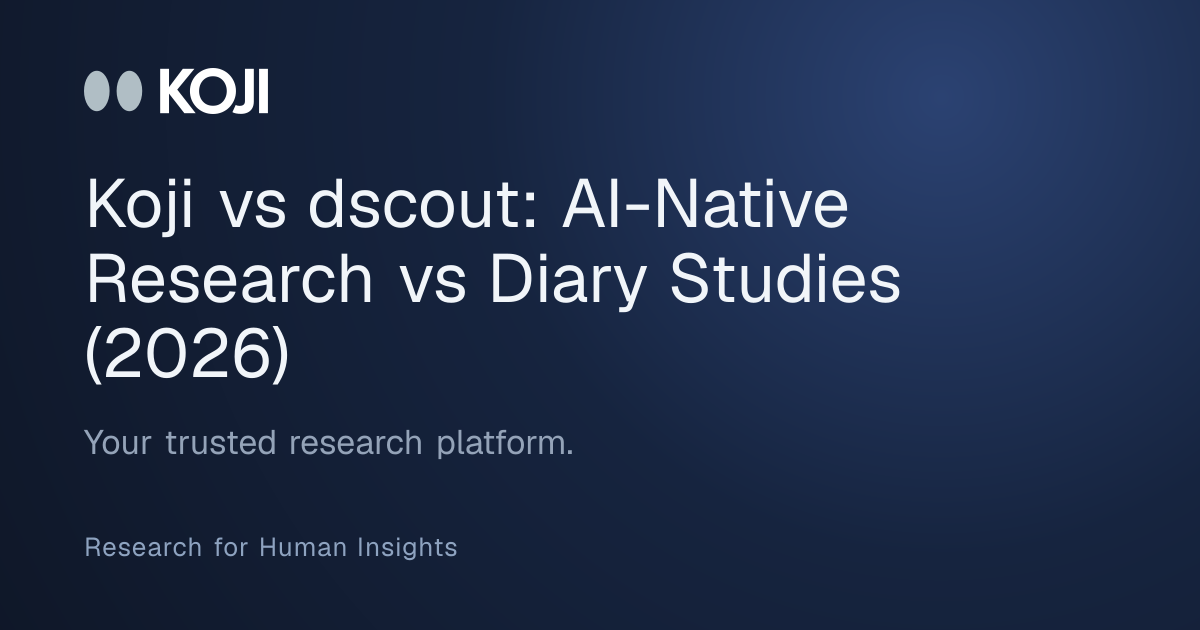 KOJI

Koji vs dscout: AI-Native Research vs Diary Studies (2026)

Your trusted research platform.

Research for Human Insights